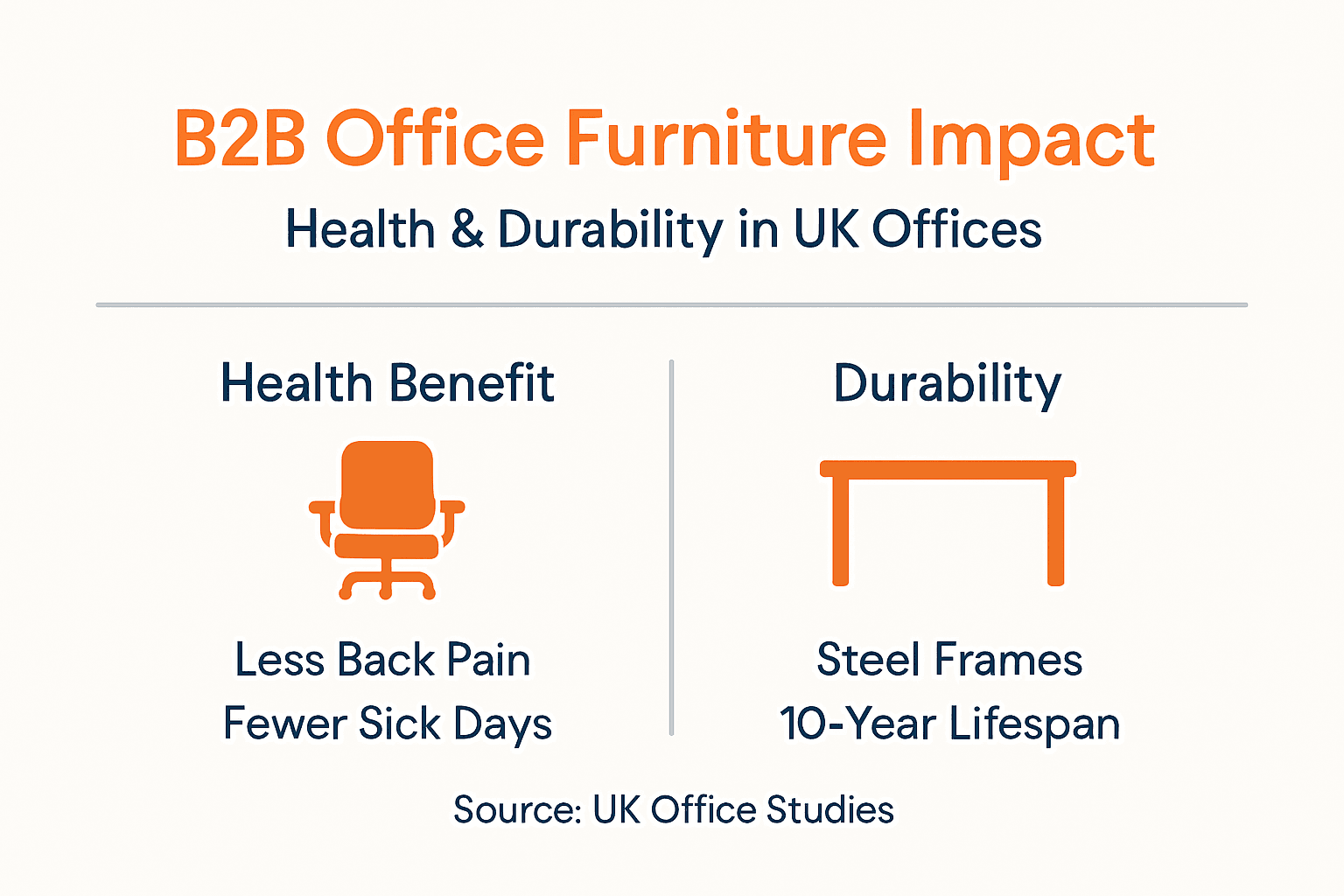 B2B Office Furniture Impact

Health & Durability in UK Offices

Health Benefit

Less Back Pain
Fewer Sick Days

Durability

Steel Frames
10-Year Lifespan

Source: UK Office Studies